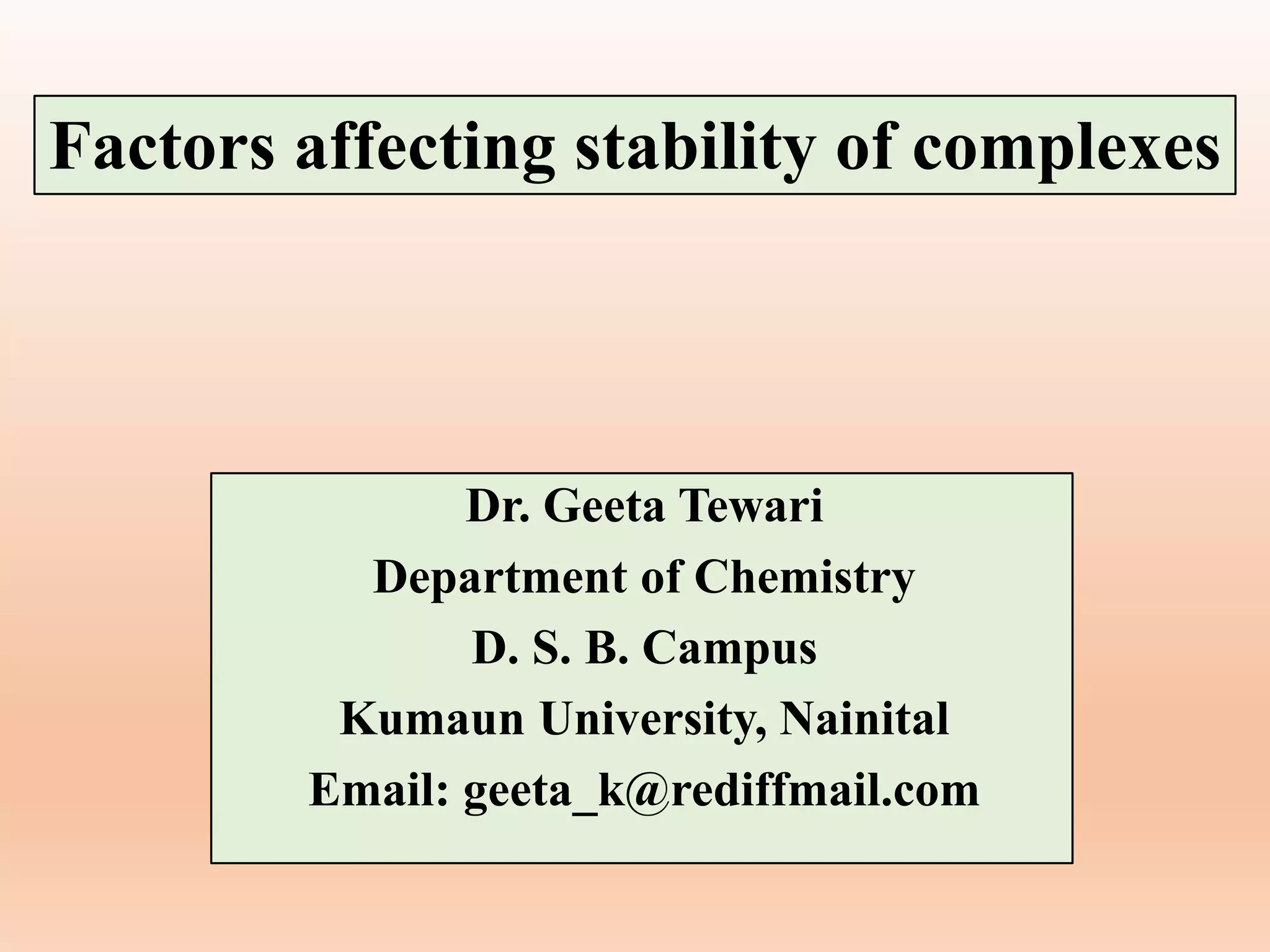 Factors affecting stability of complexes

Dr. Geeta Tewari
Department of Chemistry
D. S. B. Campus
Kumaun University, Nainital
Email: geeta_k@rediffmail.com